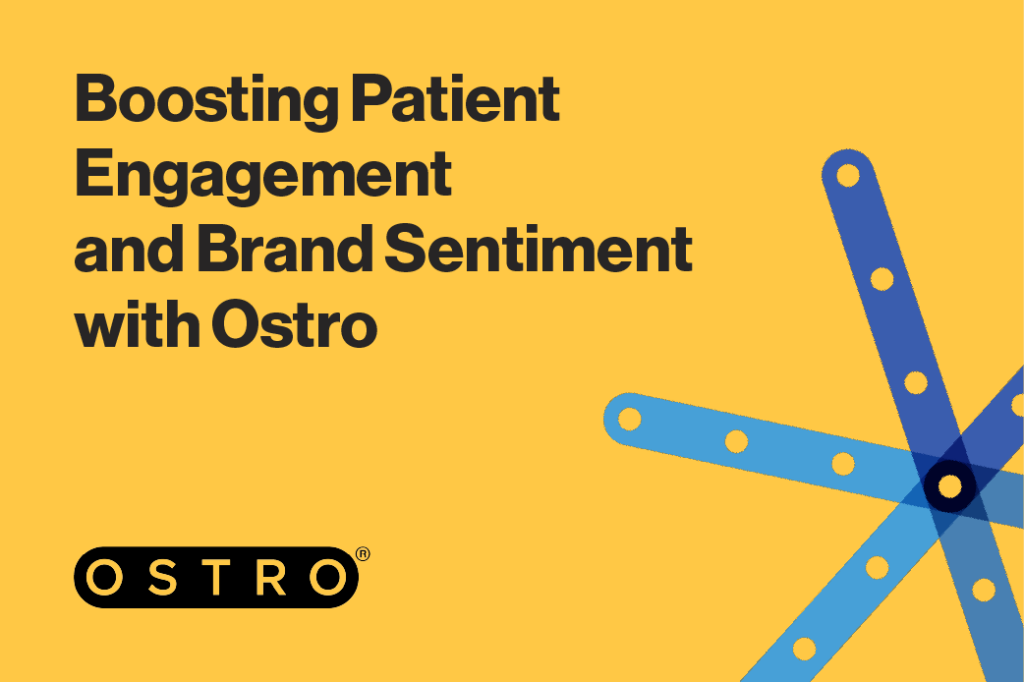 Boosting Patient Engagement and Brand Sentiment with Ostro

OSTRO®